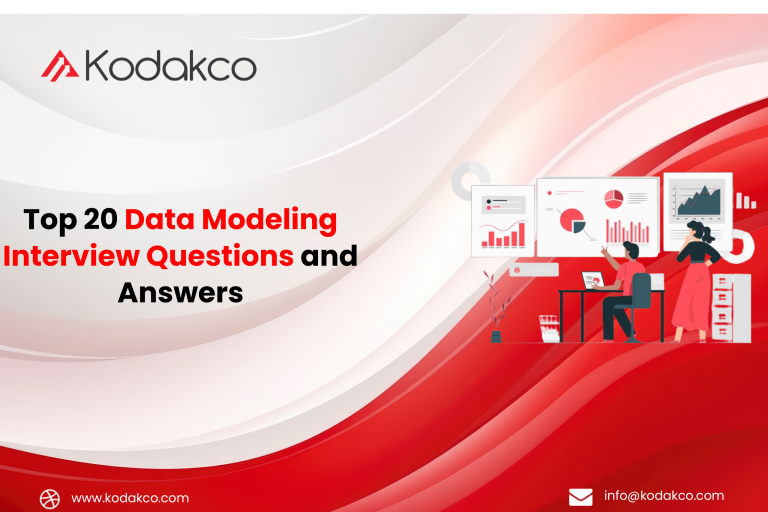 Kodakco

Top 20 Data Modeling Interview Questions and Answers

www.kodakco.com

info@kodakco.com